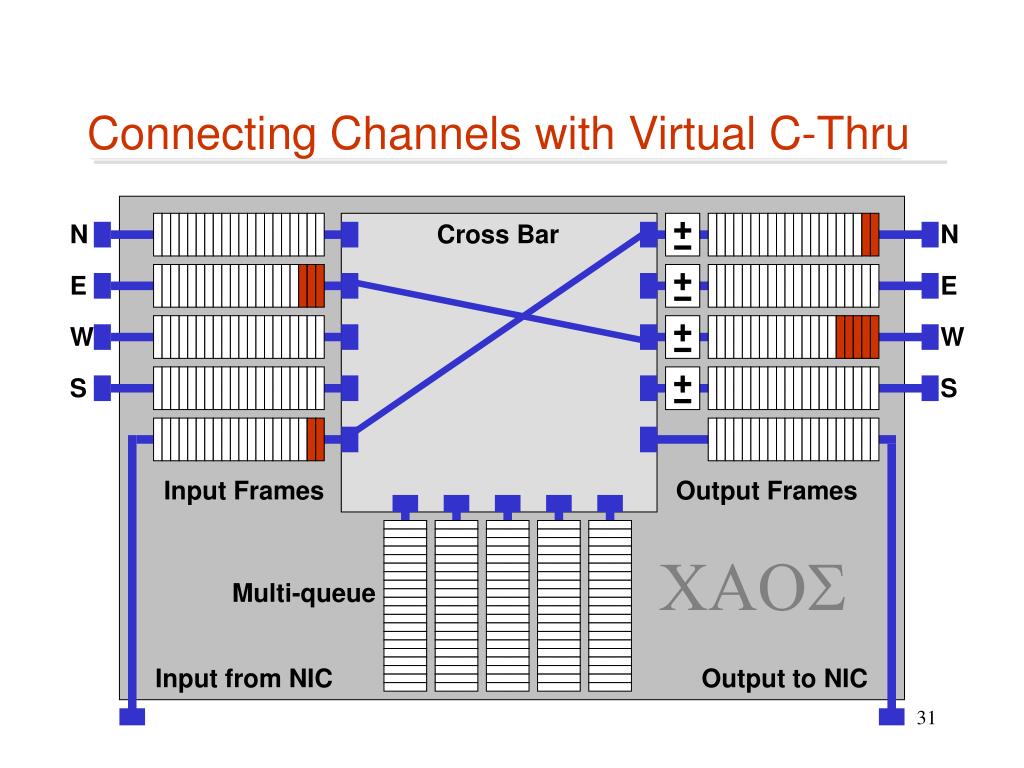 Connecting Channels with Virtual C-Thru

N
E
W
S

Cross Bar

± ± ± ±

N
E
W
S

Input Frames

Output Frames

Multi-queue

ΧΑΟΣ

Input from NIC

Output to NIC

31